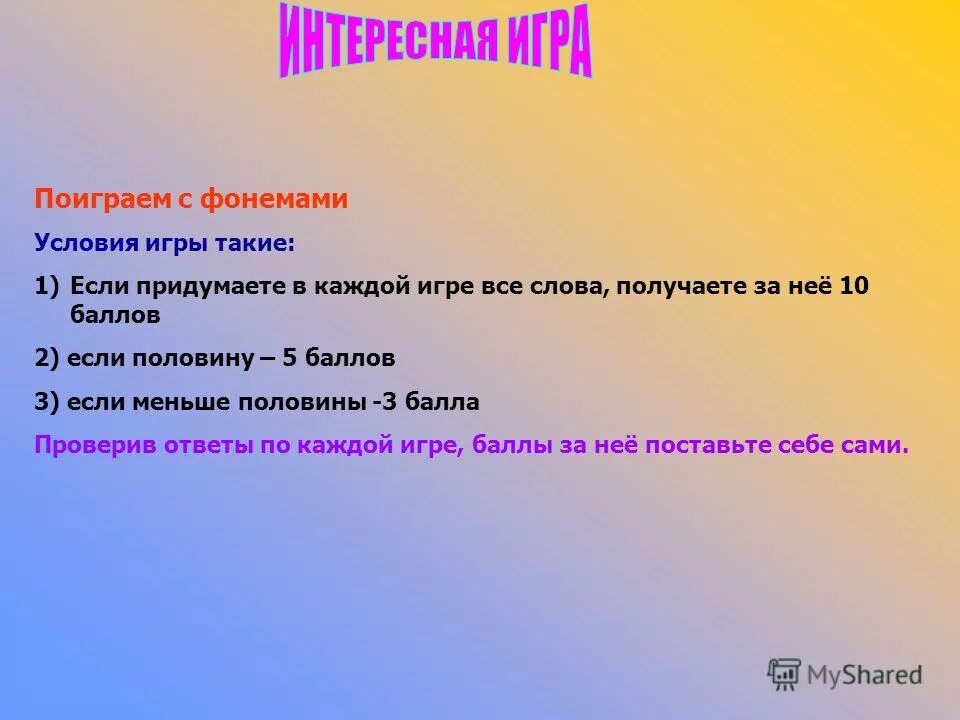 ИНТЕРЕСНАЯ ИГРА

Поиграем с фонемами

Условия игры такие:

1) Если придумаете в каждой игре все слова, получаете за неё 10 баллов

2) если половину – 5 баллов

3) если меньше половины -3 балла

Проверив ответы по каждой игре, баллы за неё поставьте себе сами.

MyShared